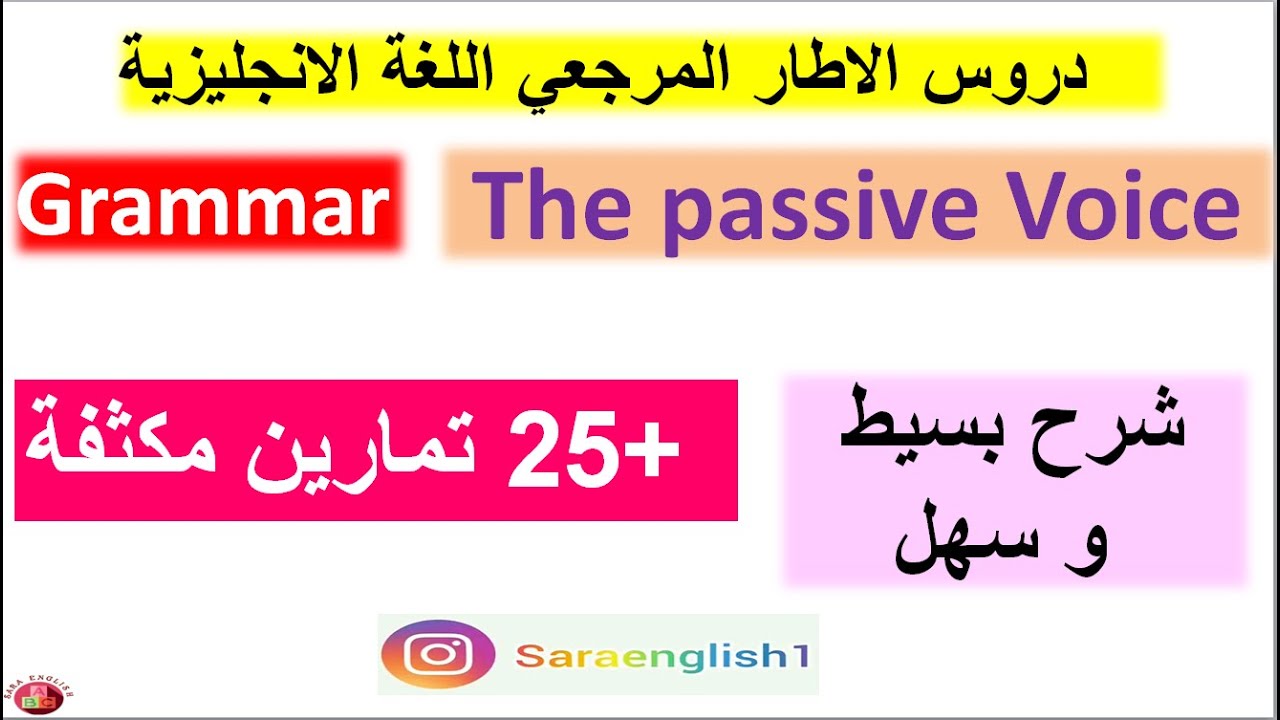 دروس الاطار المرجعي اللغة الانجليزية

Grammar

The passive Voice

+25 تمارين مكثفة

شرح بسيط
و سهل

Saraenglish1

SARA ENGLISH
A B C